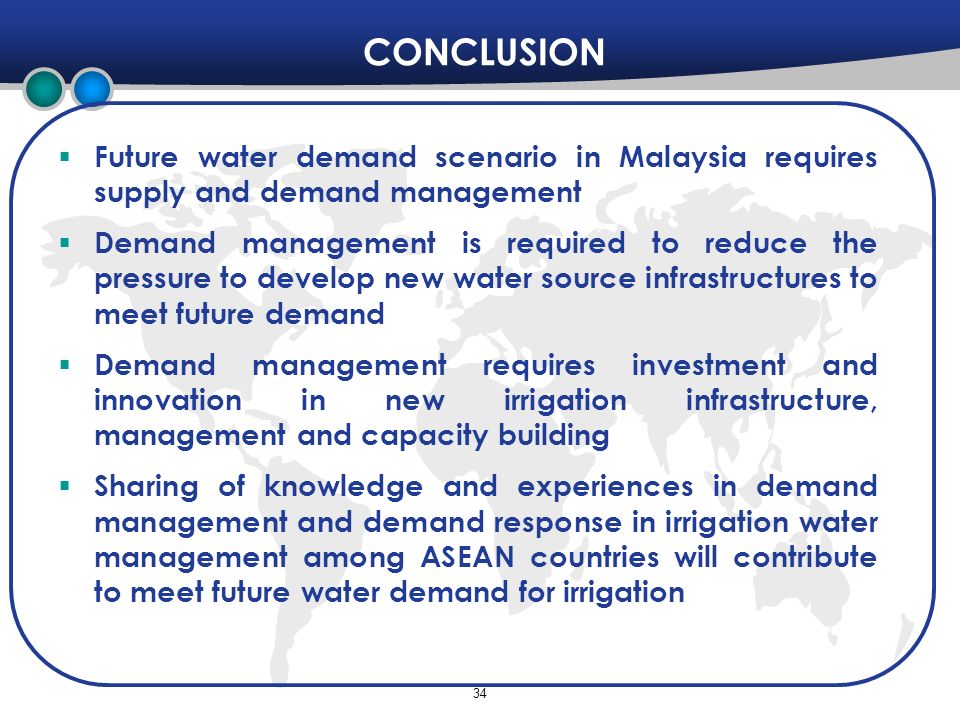 CONCLUSION

▪ Future water demand scenario in Malaysia requires supply and demand management

▪ Demand management is required to reduce the pressure to develop new water source infrastructures to meet future demand

▪ Demand management requires investment and innovation in new irrigation infrastructure, management and capacity building

▪ Sharing of knowledge and experiences in demand management and demand response in irrigation water management among ASEAN countries will contribute to meet future water demand for irrigation

34